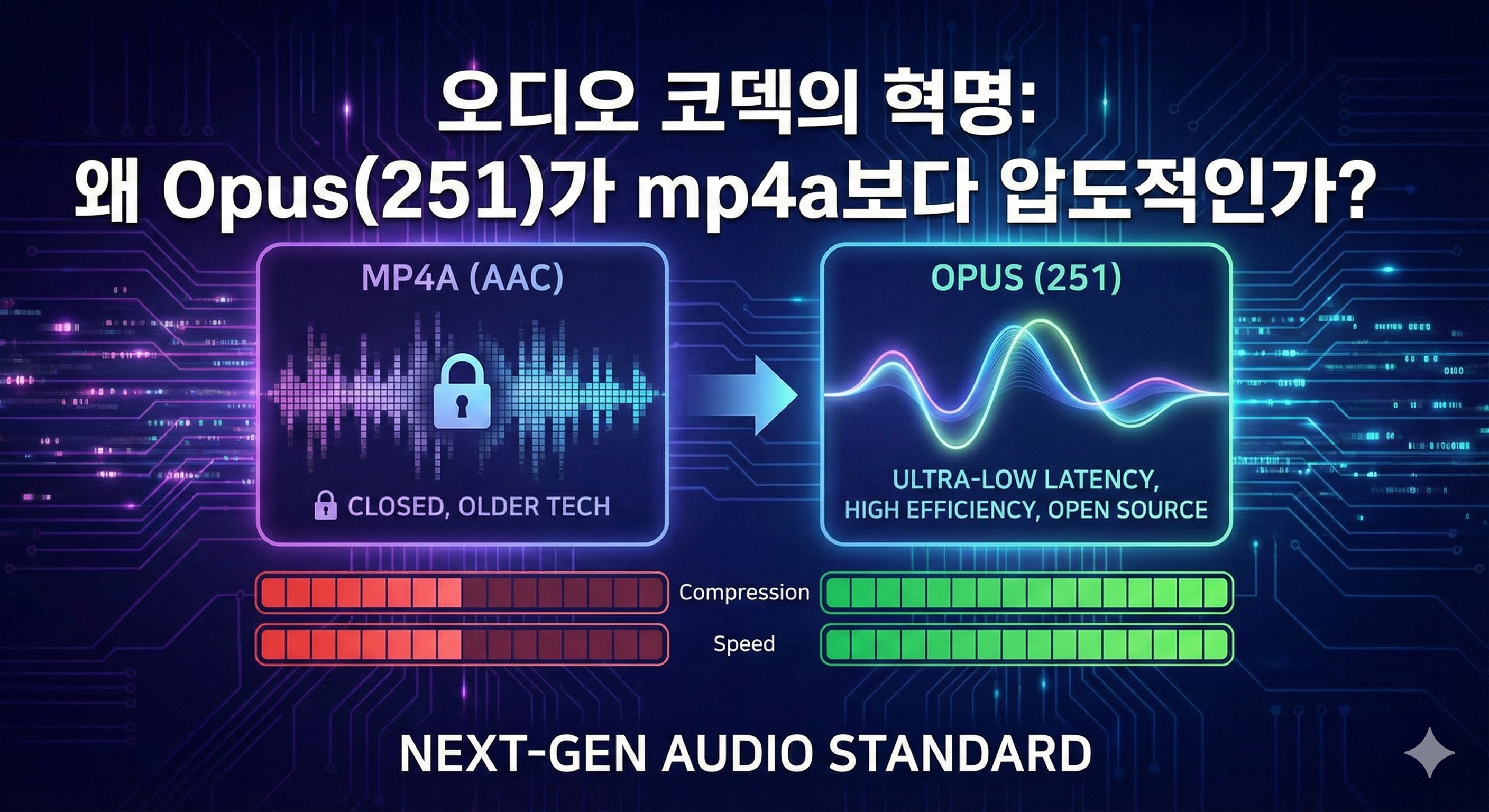 오디오 코덱의 혁명:
왜 Opus(251)가 mp4a보다 압도적인가?

MP4A (AAC)

CLOSED, OLDER TECH

OPUS (251)

ULTRA-LOW LATENCY, HIGH EFFICIENCY, OPEN SOURCE

Compression

Speed

NEXT-GEN AUDIO STANDARD